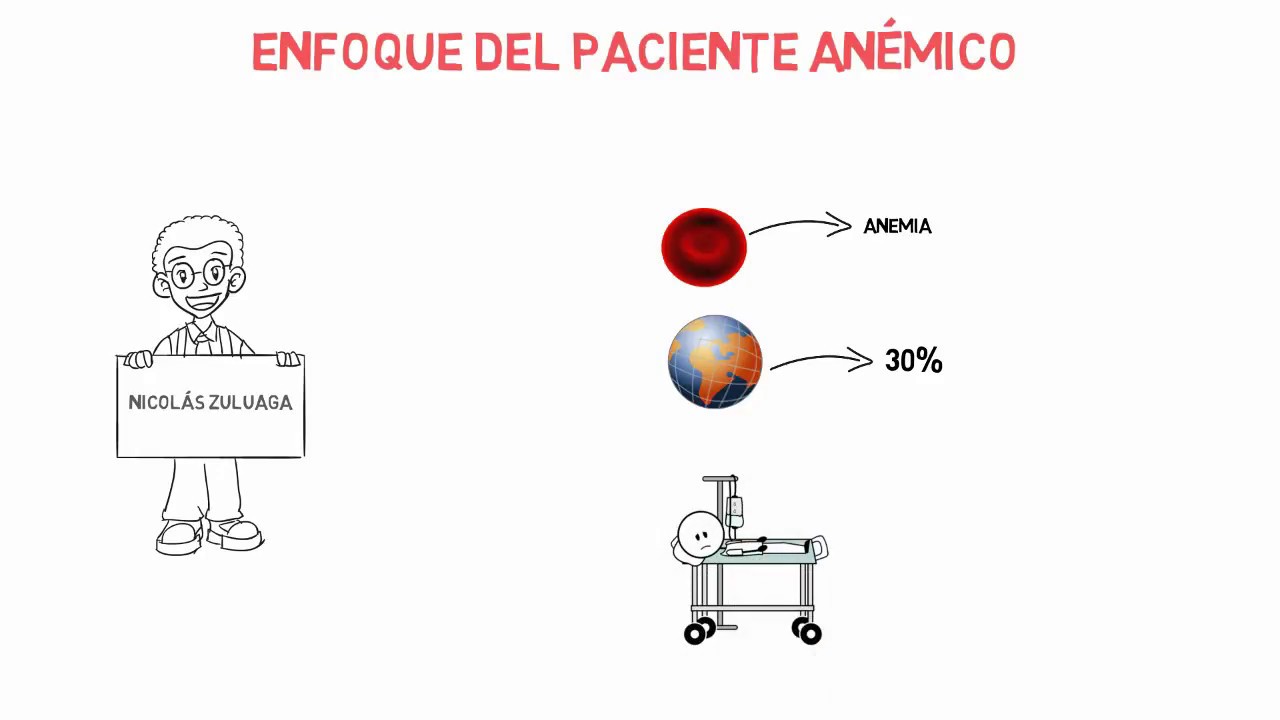 ENFOQUE DEL PACIENTE ANÉMICO

NICOLÁS ZULUAGA

ANEMIA

30%